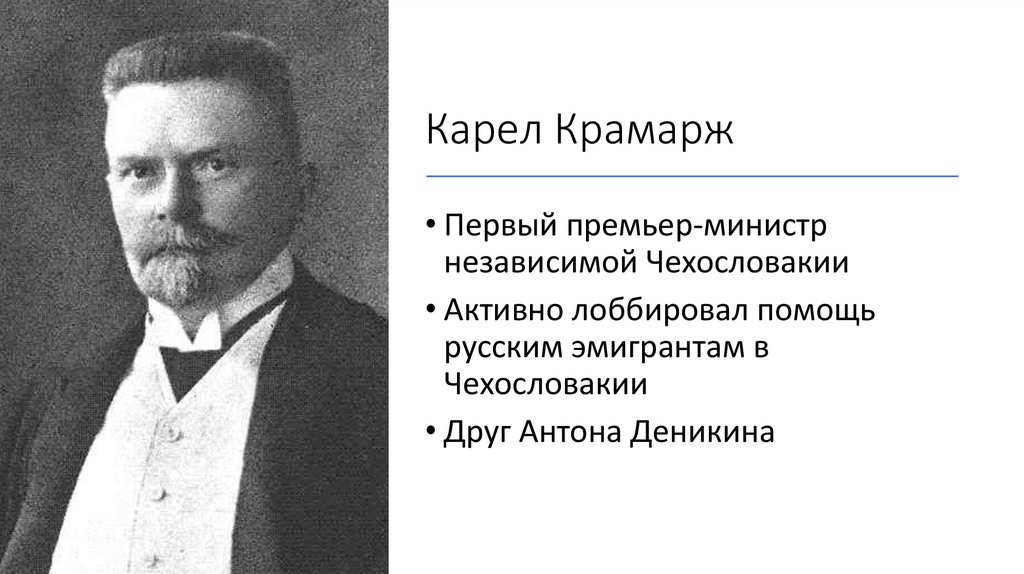 Карел Крамарж

• Первый премьер-министр независимой Чехословакии
• Активно лоббировал помощь русским эмигрантам в Чехословакии
• Друг Антона Деникина